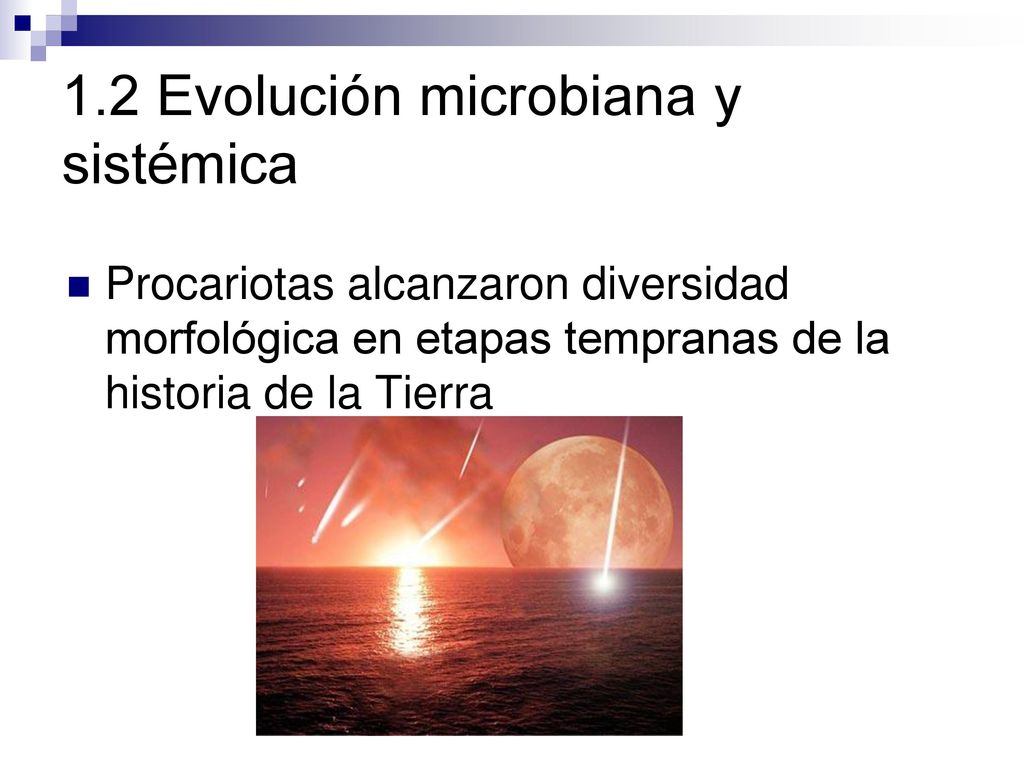 1.2 Evolución microbiana y sistémica

Procariotas alcanzaron diversidad morfológica en etapas tempranas de la historia de la Tierra